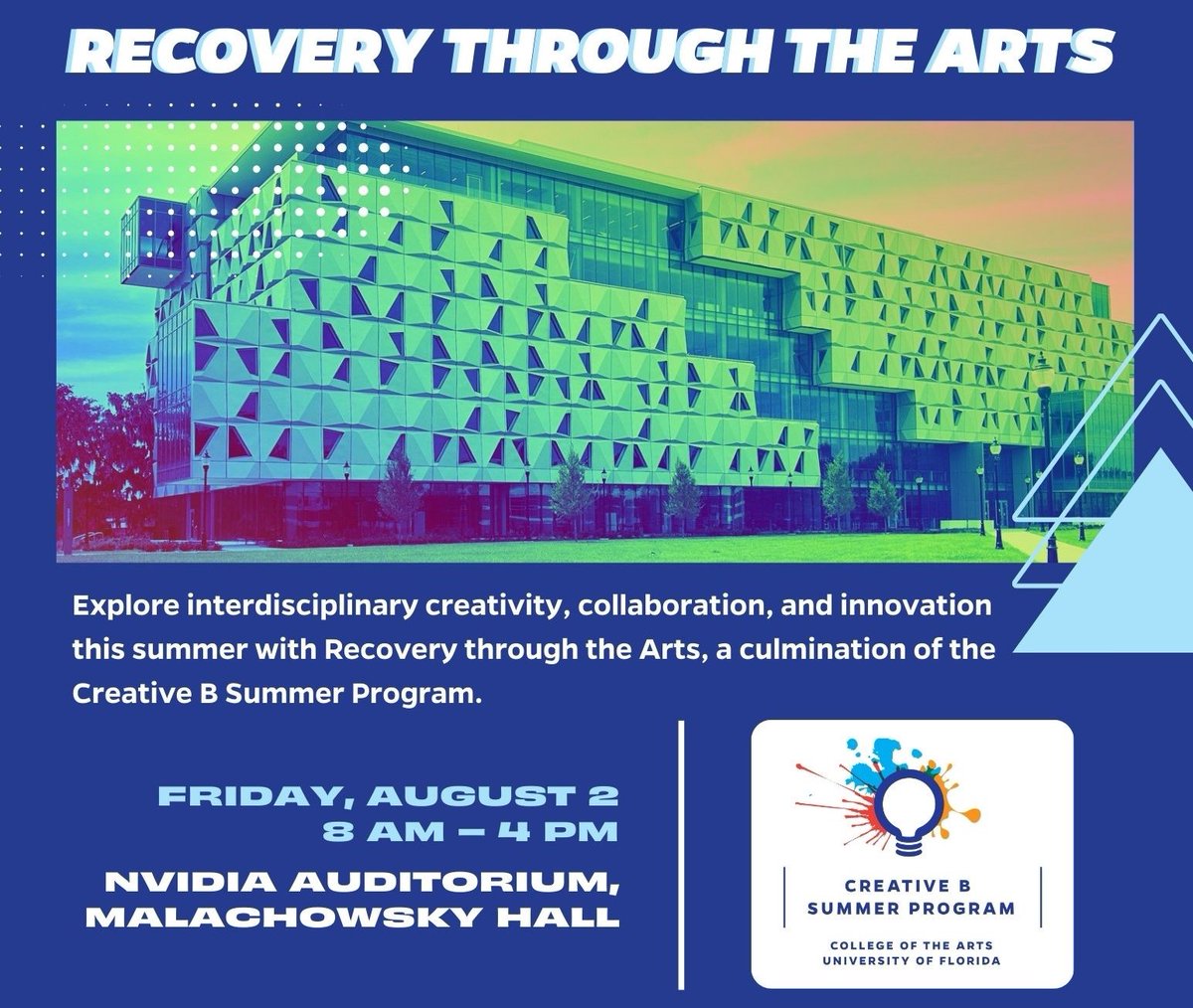 RECOVERY THROUGH THE ARTS

Explore interdisciplinary creativity, collaboration, and innovation this summer with Recovery through the Arts, a culmination of the Creative B Summer Program.

FRIDAY, AUGUST 2
8 AM – 4 PM

NVIDIA AUDITORIUM, MALACHOWSKY HALL

CREATIVE B SUMMER PROGRAM

COLLEGE OF THE ARTS
UNIVERSITY OF FLORIDA